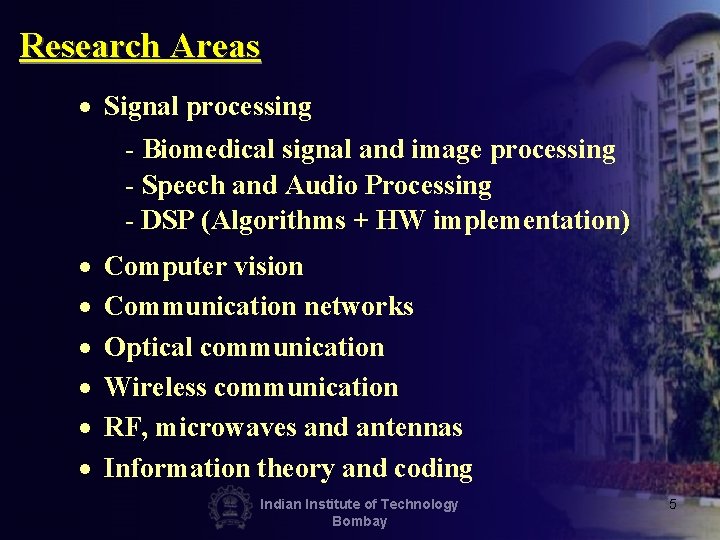 Research Areas

• Signal processing

- Biomedical signal and image processing
- Speech and Audio Processing
- DSP (Algorithms + HW implementation)

• Computer vision
• Communication networks
• Optical communication
• Wireless communication
• RF, microwaves and antennas
• Information theory and coding

Indian Institute of Technology
Bombay

5